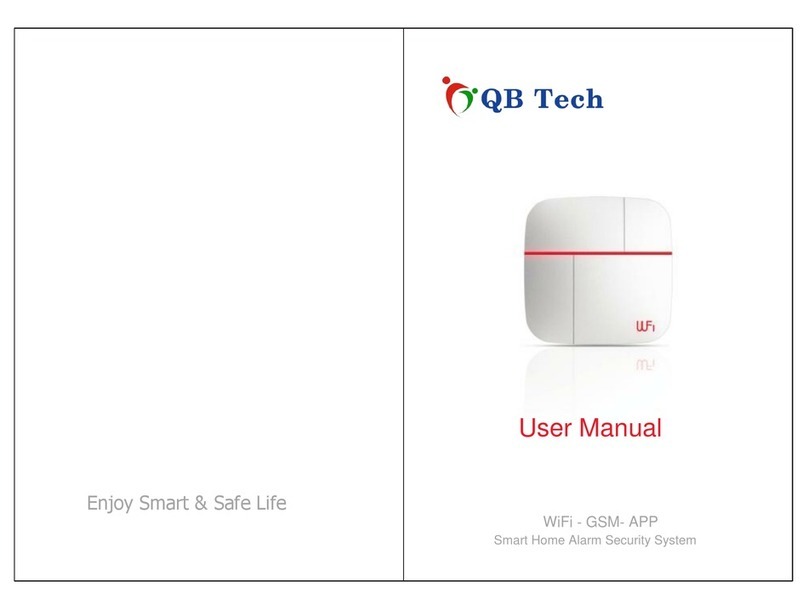 Enjoy Smart & Safe Life

QB Tech

WiFi

User Manual

WiFi - GSM- APP
Smart Home Alarm Security System